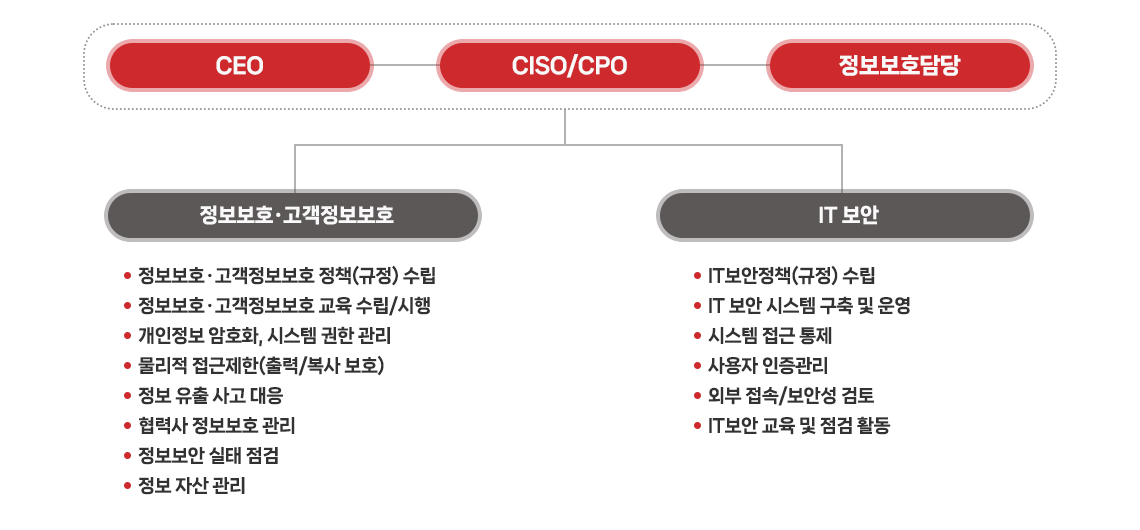 CEO
CISO/CPO
정보보호담당

정보보호·고객정보보호

• 정보보호·고객정보보호 정책(규정) 수립
• 정보보호·고객정보보호 교육 수립/시행
• 개인정보 암호화, 시스템 권한 관리
• 물리적 접근제한(출력/복사 보호)
• 정보 유출 사고 대응
• 협력사 정보보호 관리
• 정보보안 실태 점검
• 정보 자산 관리

IT 보안

• IT보안정책(규정) 수립
• IT 보안 시스템 구축 및 운영
• 시스템 접근 통제
• 사용자 인증관리
• 외부 접속/보안성 검토
• IT보안 교육 및 점검 활동